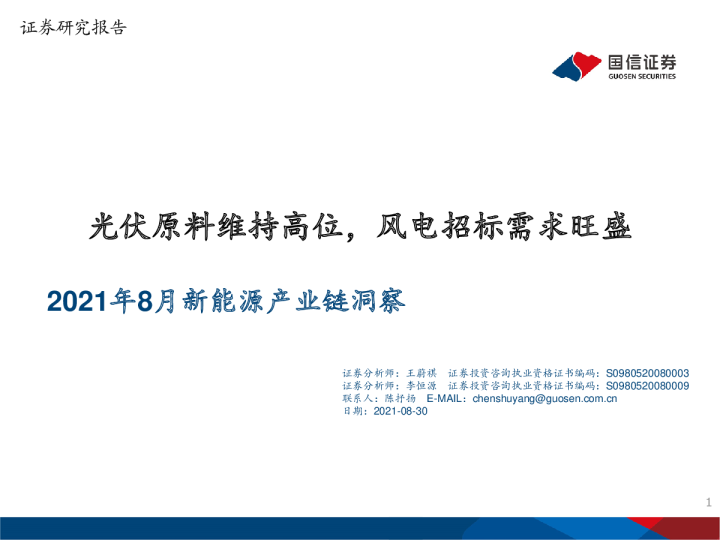 证券研究报告

国信证券
GUOSEN SECURITIES

光伏原料维持高位，风电招标需求旺盛

2021年8月新能源产业链洞察

证券分析师：王蔚祺 证券投资咨询执业资格证书编码：S0980520080003
证券分析师：李恒源 证券投资咨询执业资格证书编码：S0980520080009
联系人：陈抒扬 E-MAIL：chenshuyang@guosen.com.cn
日期：2021-08-30

1